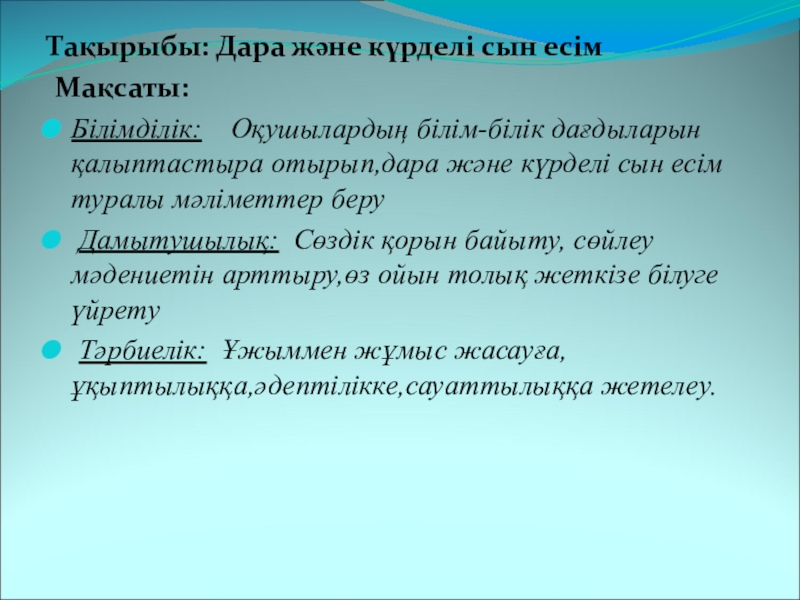 Тақырыбы: Дара және күрделі сын есім

Мақсаты:

Білімділік: Оқушылардың білім-білік дағдыларын қалыптастыра отырып,дара және күрделі сын есім туралы мәліметтер беру

Дамытушылық: Сөздік қорын байыту, сөйлеу мәдениетін арттыру,өз ойын толық жеткізе білуге үйрету

Тәрбиелік: Ұжыммен жұмыс жасауға, ұқыптылыққа,әдептілікке,сауаттылыққа жетелеу.